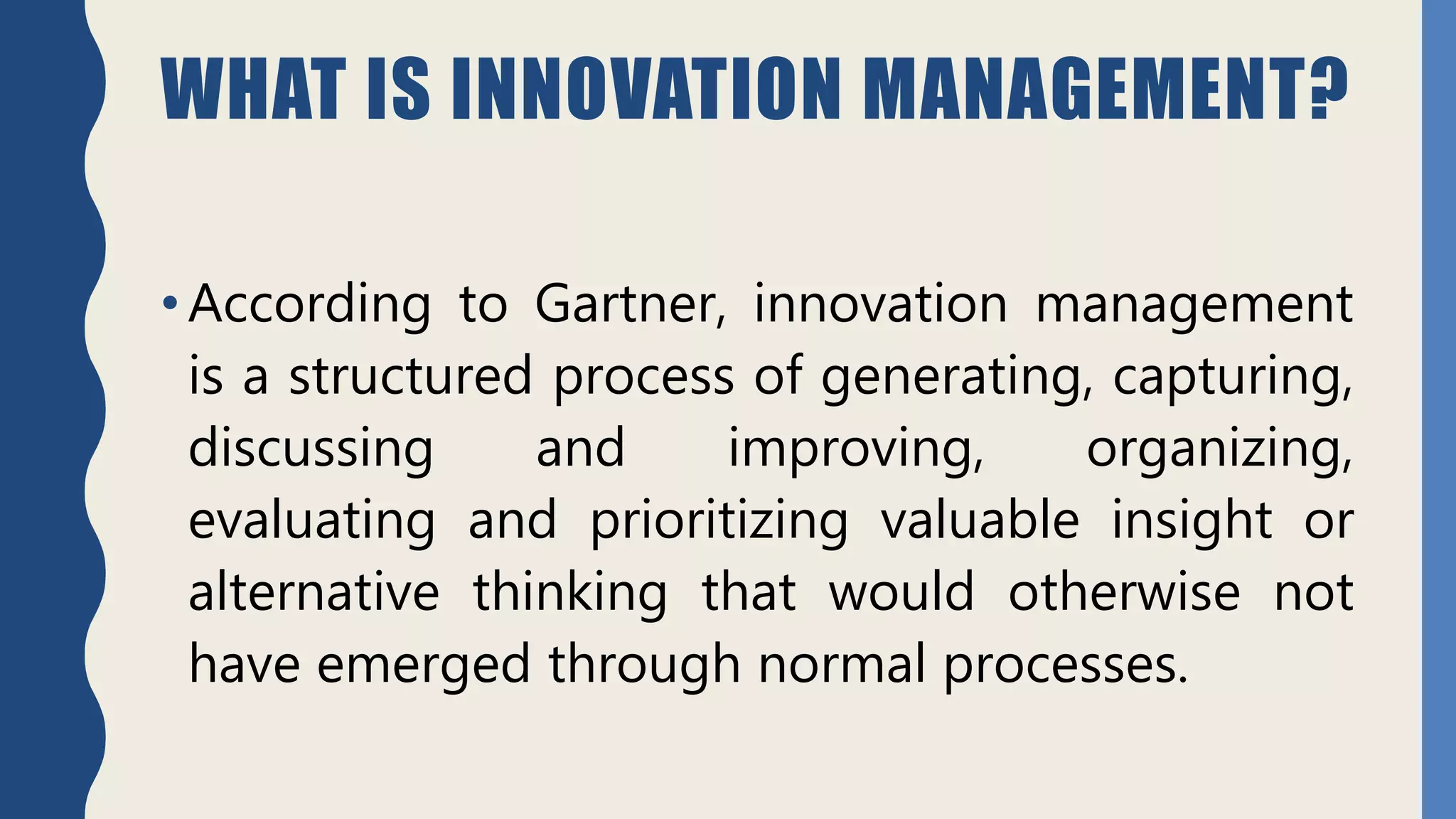 WHAT IS INNOVATION MANAGEMENT?

• According to Gartner, innovation management is a structured process of generating, capturing, discussing and improving, organizing, evaluating and prioritizing valuable insight or alternative thinking that would otherwise not have emerged through normal processes.